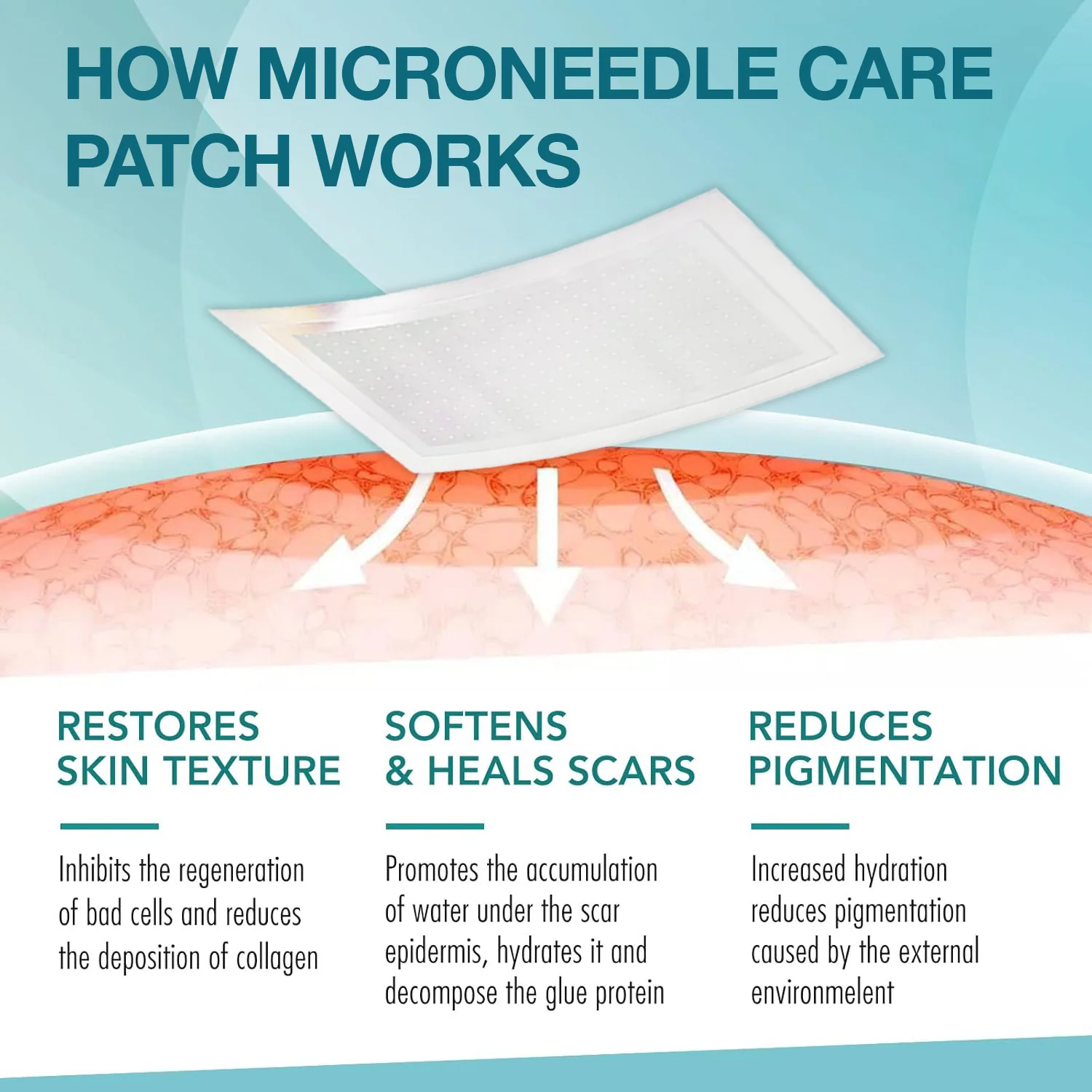 HOW MICRONEEDLE CARE PATCH WORKS

RESTORES SKIN TEXTURE

Inhibits the regeneration of bad cells and reduces the deposition of collagen

SOFTENS & HEALS SCARS

Promotes the accumulation of water under the scar epidermis, hydrates it and decompose the glue protein

REDUCES PIGMENTATION

Increased hydration reduces pigmentation caused by the external environmelent